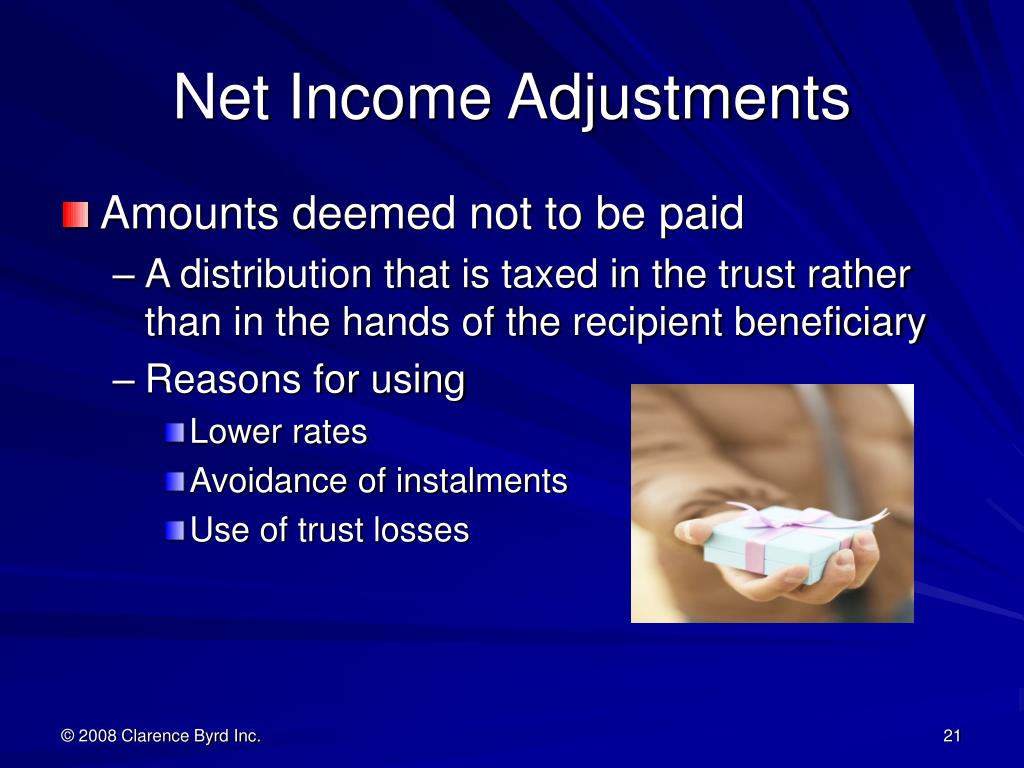 Net Income Adjustments

Amounts deemed not to be paid

– A distribution that is taxed in the trust rather than in the hands of the recipient beneficiary

– Reasons for using

Lower rates

Avoidance of instalments

Use of trust losses

© 2008 Clarence Byrd Inc.

21